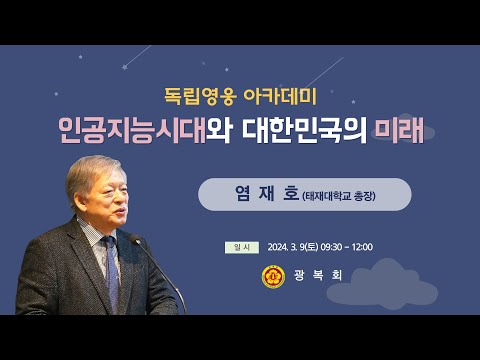 독립영웅 아카데미

인공지능시대와 대한민국의 미래

염 재 호 (태재대학교 총장)

일 시 2024. 3. 9(토) 09:30 ~ 12:00

광 복 회